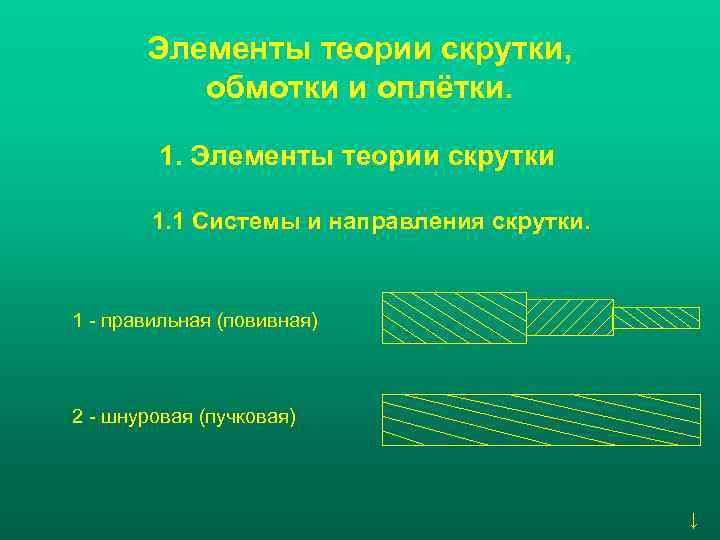 Элементы теории скрутки, обмотки и оплётки.

1. Элементы теории скрутки

1.1 Системы и направления скрутки.

1 - правильная (повивная)

2 - шнуровая (пучковая)

↓